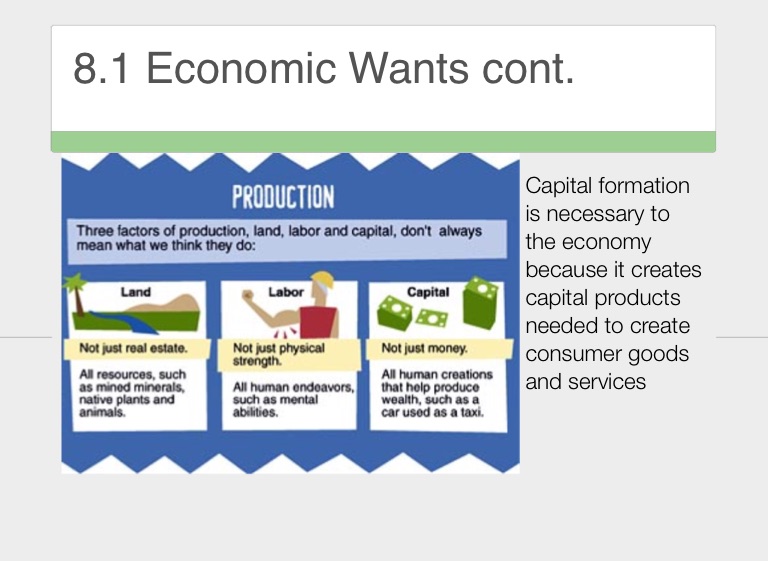 8.1 Economic Wants cont.

PRODUCTION

Three factors of production, land, labor and capital, don't always mean what we think they do:

Land

Not just real estate.

All resources, such as mined minerals, native plants and animals.

Labor

Not just physical strength.

All human endeavors, such as mental abilities.

Capital

Not just money.

All human creations that help produce wealth, such as a car used as a taxi.

Capital formation is necessary to the economy because it creates capital products needed to create consumer goods and services